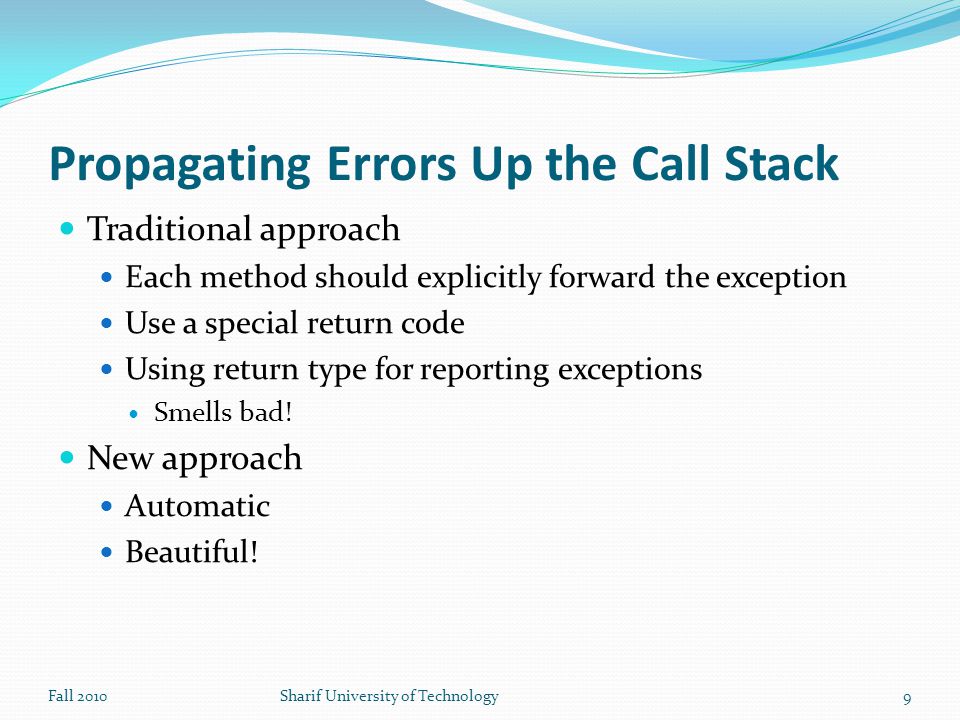 Propagating Errors Up the Call Stack

- Traditional approach
  - Each method should explicitly forward the exception
  - Use a special return code
  - Using return type for reporting exceptions
    - Smells bad!
- New approach
  - Automatic
  - Beautiful!

Fall 2010 Sharif University of Technology 9